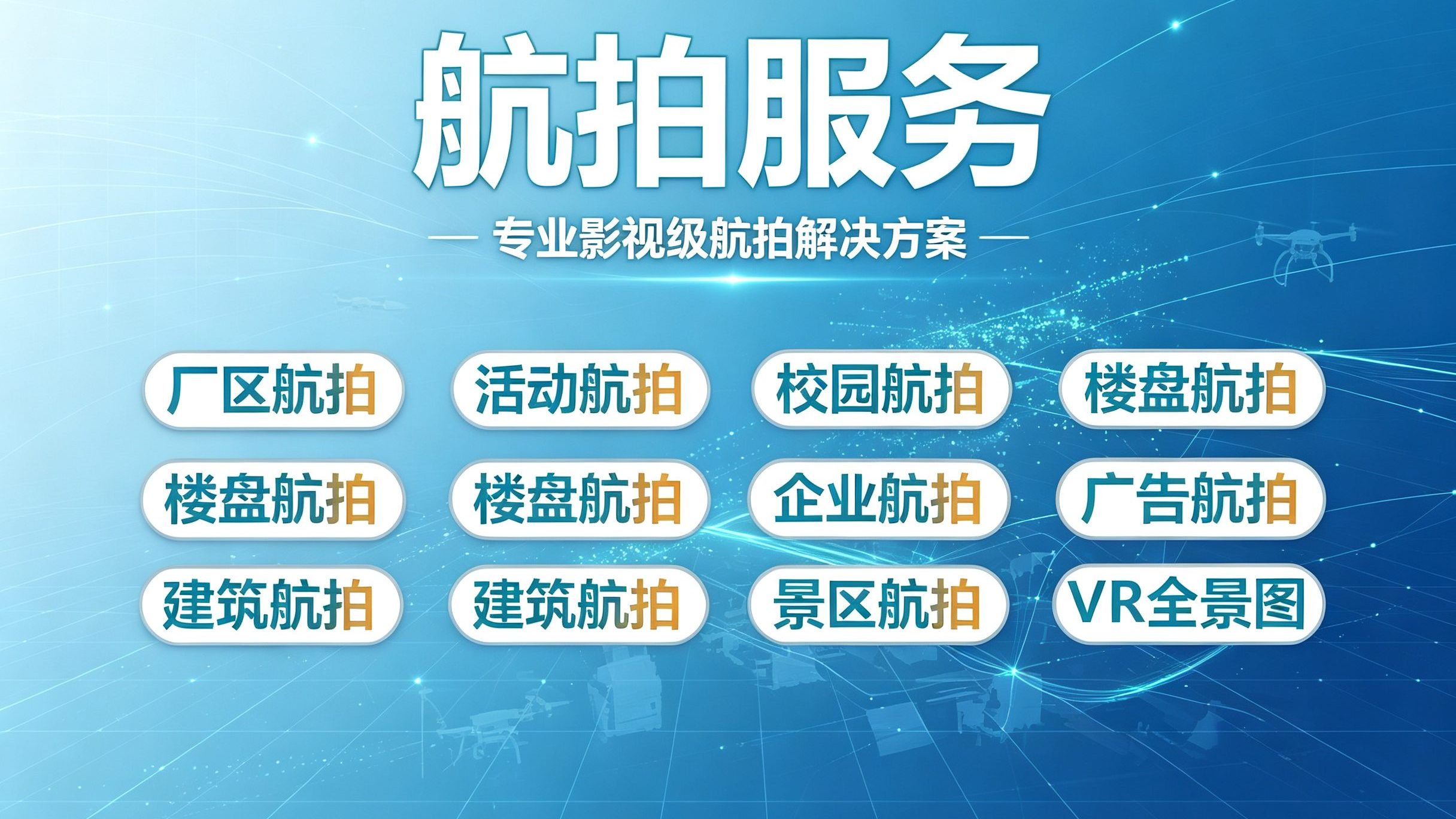 航拍服务

— 专业影视级航拍解决方案 —

厂区航拍
活动航拍
校园航拍
楼盘航拍

楼盘航拍
楼盘航拍
企业航拍
广告航拍

建筑航拍
建筑航拍
景区航拍
VR全景图